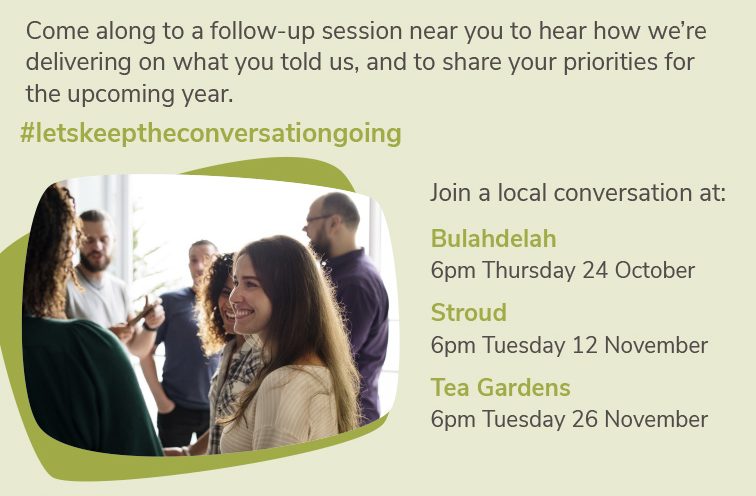 Come along to a follow-up session near you to hear how we're delivering on what you told us, and to share your priorities for the upcoming year.

#letskeeptheconversationgoing

Join a local conversation at:

Bulahdelah
6pm Thursday 24 October

Stroud
6pm Tuesday 12 November

Tea Gardens
6pm Tuesday 26 November